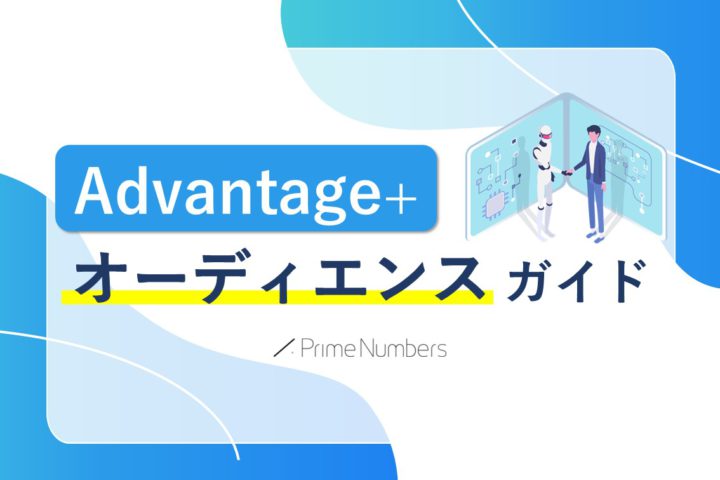 Advantage+
オーディエンス ガイド

Prime Numbers